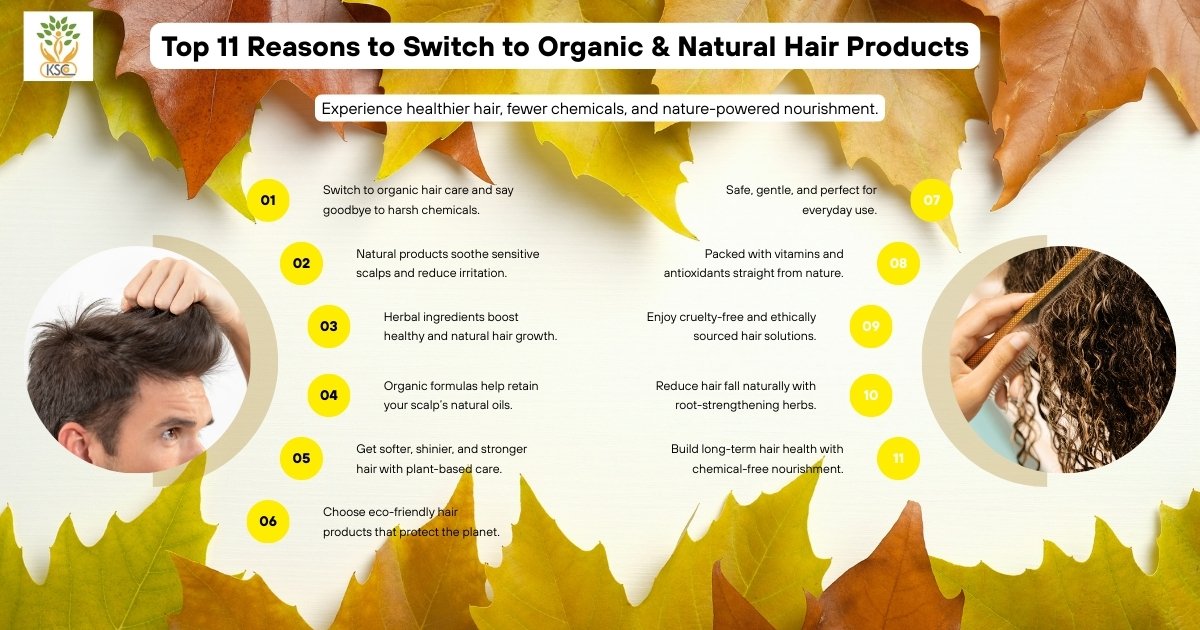 KSC

Top 11 Reasons to Switch to Organic & Natural Hair Products

Experience healthier hair, fewer chemicals, and nature-powered nourishment.

01 Switch to organic hair care and say goodbye to harsh chemicals.

02 Natural products soothe sensitive scalps and reduce irritation.

03 Herbal ingredients boost healthy and natural hair growth.

04 Organic formulas help retain your scalp's natural oils.

05 Get softer, shinier, and stronger hair with plant-based care.

06 Choose eco-friendly hair products that protect the planet.

07 Safe, gentle, and perfect for everyday use.

08 Packed with vitamins and antioxidants straight from nature.

09 Enjoy cruelty-free and ethically sourced hair solutions.

10 Reduce hair fall naturally with root-strengthening herbs.

11 Build long-term hair health with chemical-free nourishment.